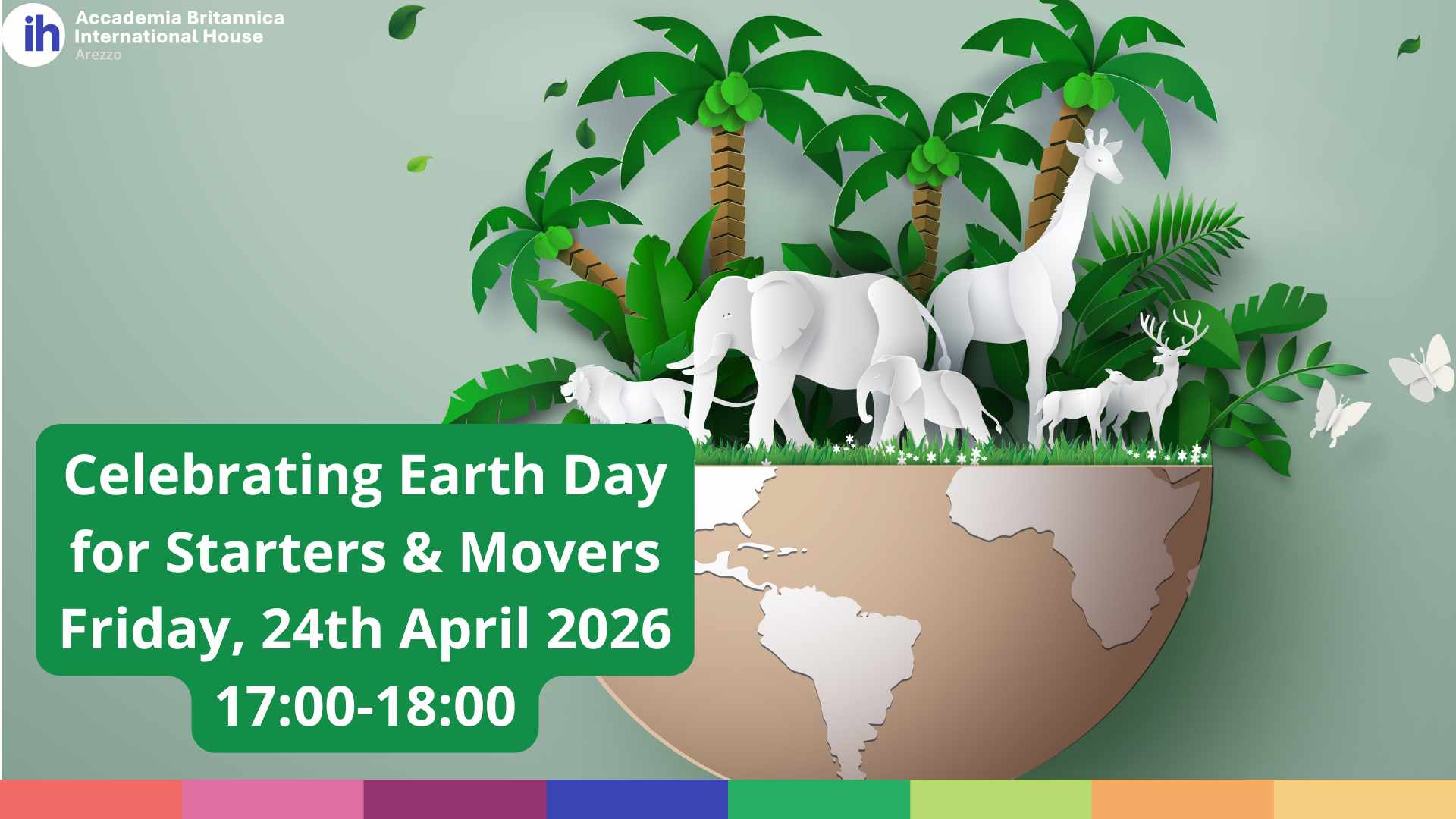 ih Accademia Britannica International House Arezzo

Celebrating Earth Day for Starters & Movers Friday, 24th April 2026 17:00-18:00